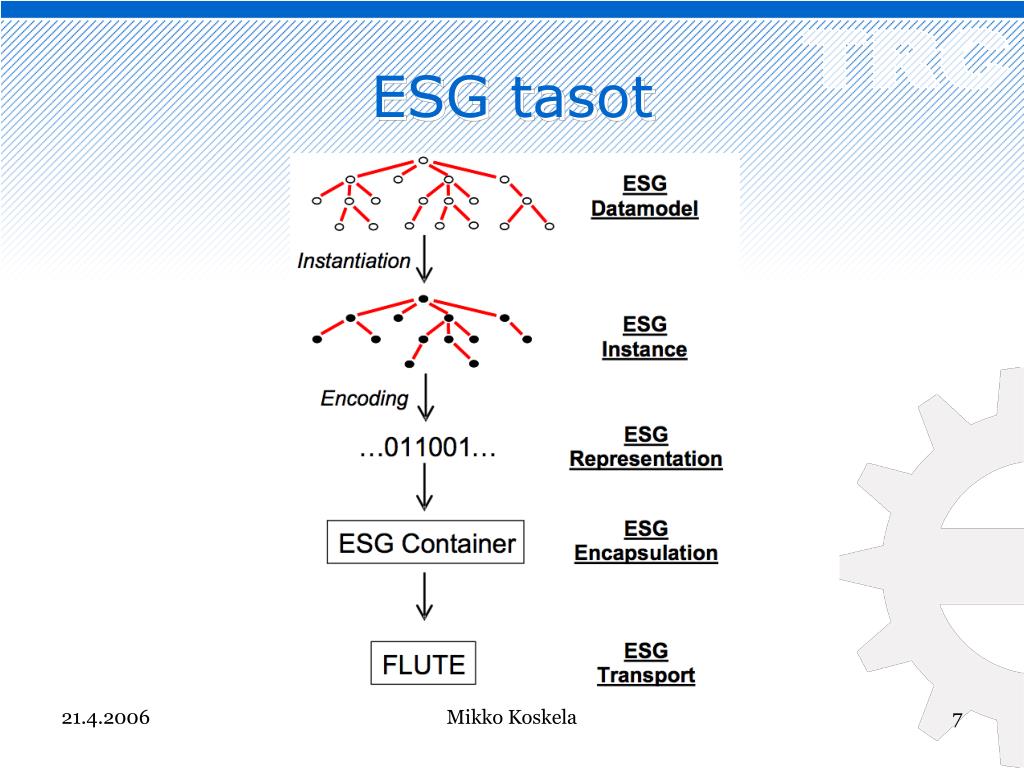 TRC

ESG tasot

ESG Datamodel

Instantiation

ESG Instance

Encoding

…011001…

ESG Representation

ESG Container

ESG Encapsulation

FLUTE

ESG Transport

21.4.2006

Mikko Koskela

7